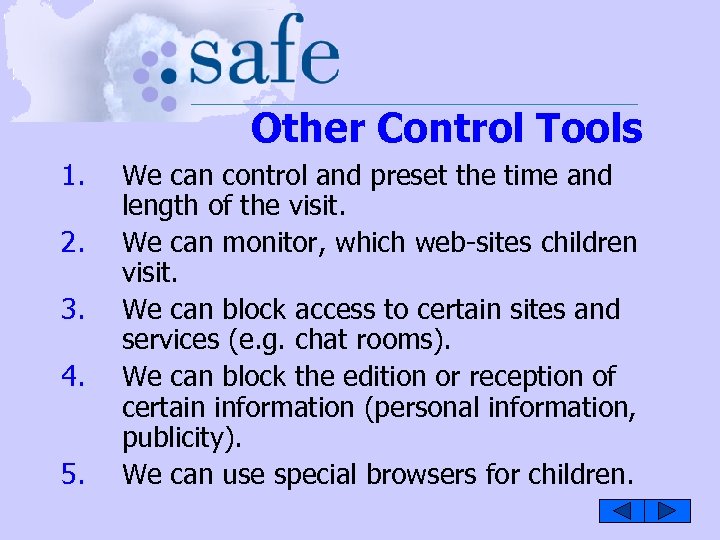 safe

Other Control Tools

1. We can control and preset the time and length of the visit.
2. We can monitor, which web-sites children visit.
3. We can block access to certain sites and services (e.g. chat rooms).
4. We can block the edition or reception of certain information (personal information, publicity).
5. We can use special browsers for children.